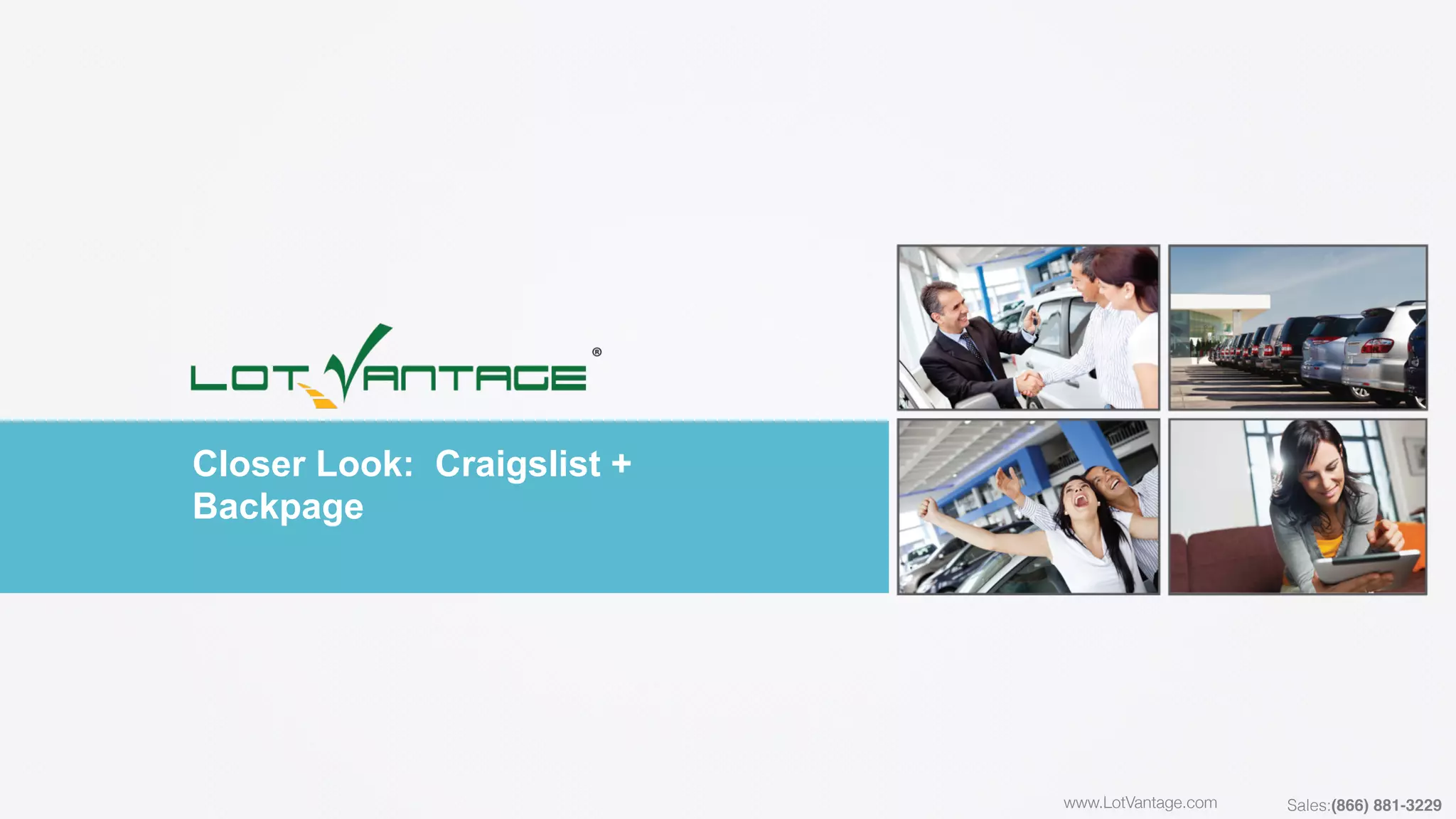 LOTVANTAGE®

Closer Look: Craigslist + Backpage

www.LotVantage.com Sales:(866) 881-3229